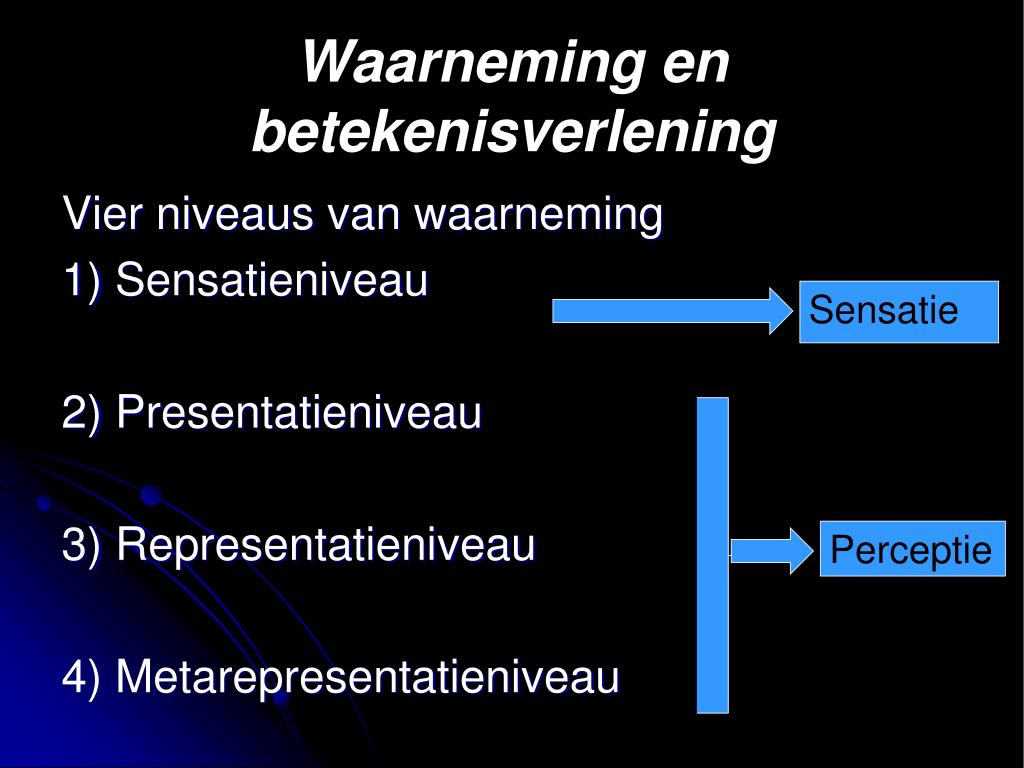 Waarneming en betekenisverlening

Vier niveaus van waarneming

1) Sensatieniveau

Sensatie

2) Presentatieniveau

3) Representatieniveau

Perceptie

4) Metarepresentatieniveau